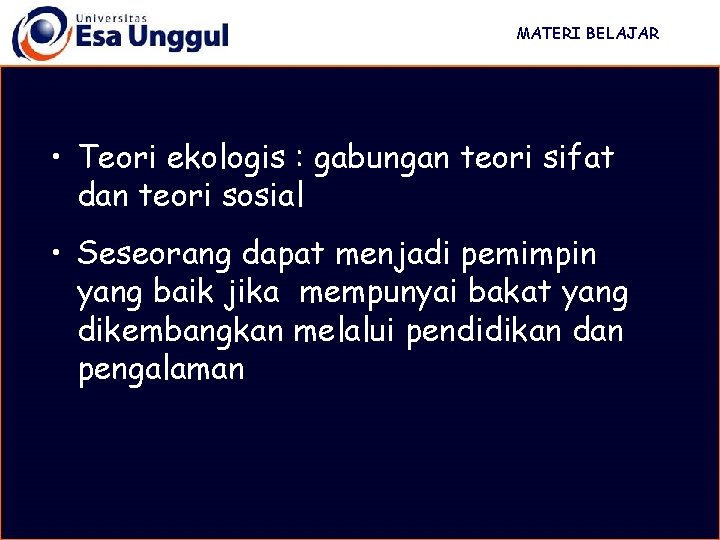 Universitas
Esa Unggul

MATERI BELAJAR

• Teori ekologis : gabungan teori sifat dan teori sosial

• Seseorang dapat menjadi pemimpin yang baik jika mempunyai bakat yang dikembangkan melalui pendidikan dan pengalaman